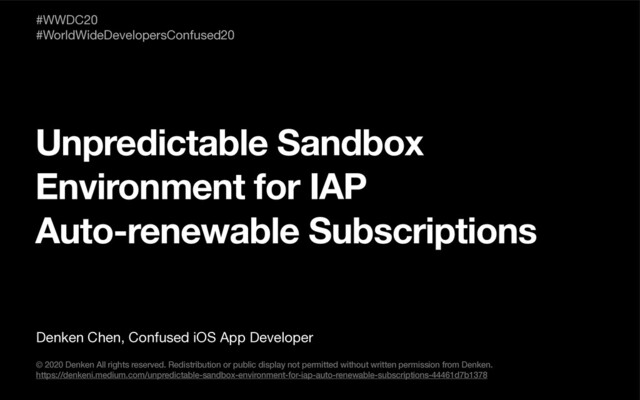 #WWDC20
#WorldWideDevelopersConfused20

Unpredictable Sandbox Environment for IAP Auto-renewable Subscriptions

Denken Chen, Confused iOS App Developer

© 2020 Denken All rights reserved. Redistribution or public display not permitted without written permission from Denken.
https://denkeni.medium.com/unpredictable-sandbox-environment-for-iap-auto-renewable-subscriptions-44461d7b1378